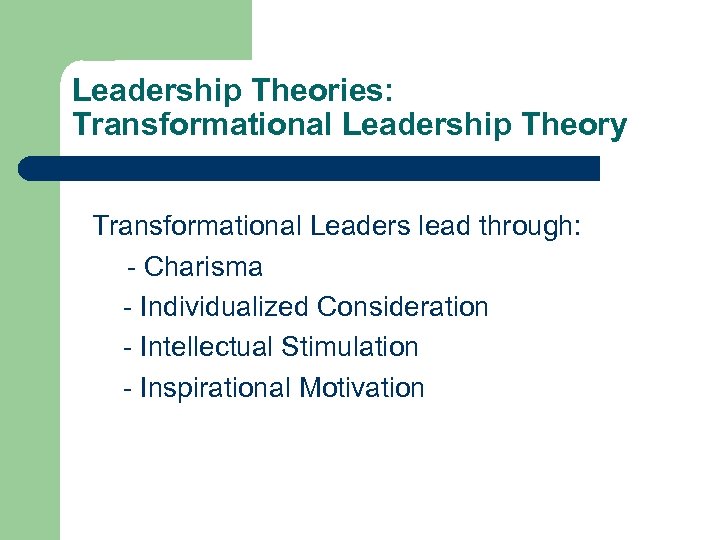 Leadership Theories:
Transformational Leadership Theory

Transformational Leaders lead through:
- Charisma
- Individualized Consideration
- Intellectual Stimulation
- Inspirational Motivation